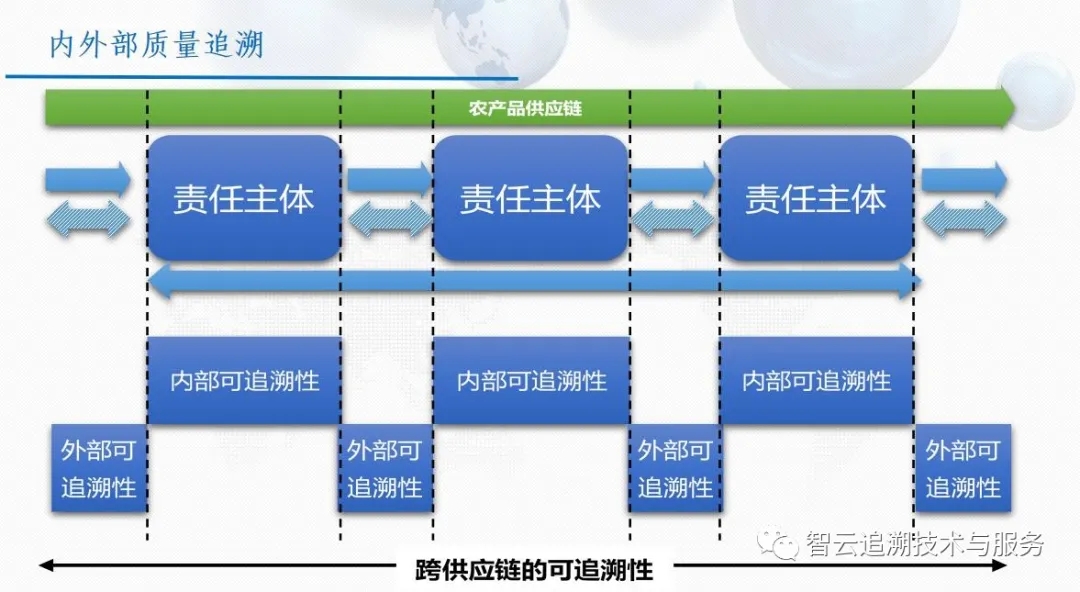 内外部质量追溯

农产品供应链

责任主体

责任主体

责任主体

内部可追溯性

内部可追溯性

内部可追溯性

外部可追溯性

外部可追溯性

外部可追溯性

外部可追溯性

智云追溯技术与服务

跨供应链的可追溯性